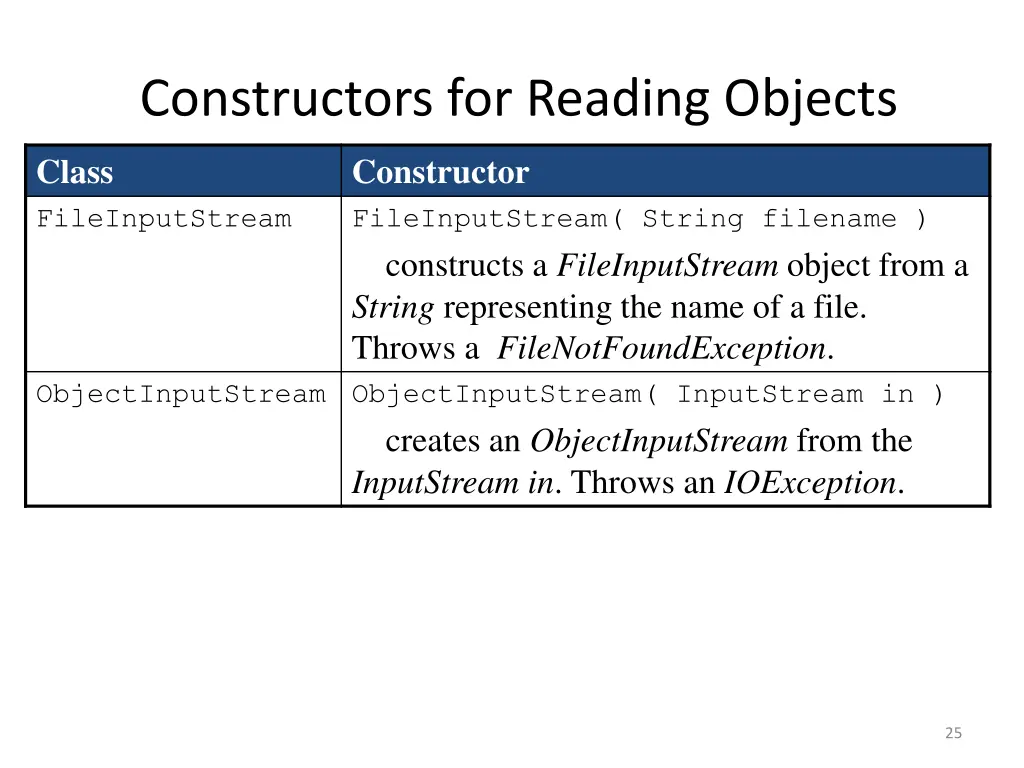 Constructors for Reading Objects

| Class | Constructor |
|---|---|
| FileInputStream | FileInputStream( String filename ) constructs a FileInputStream object from a String representing the name of a file. Throws a FileNotFoundException. |
| ObjectInputStream | ObjectInputStream( InputStream in ) creates an ObjectInputStream from the InputStream in. Throws an IOException. |

25